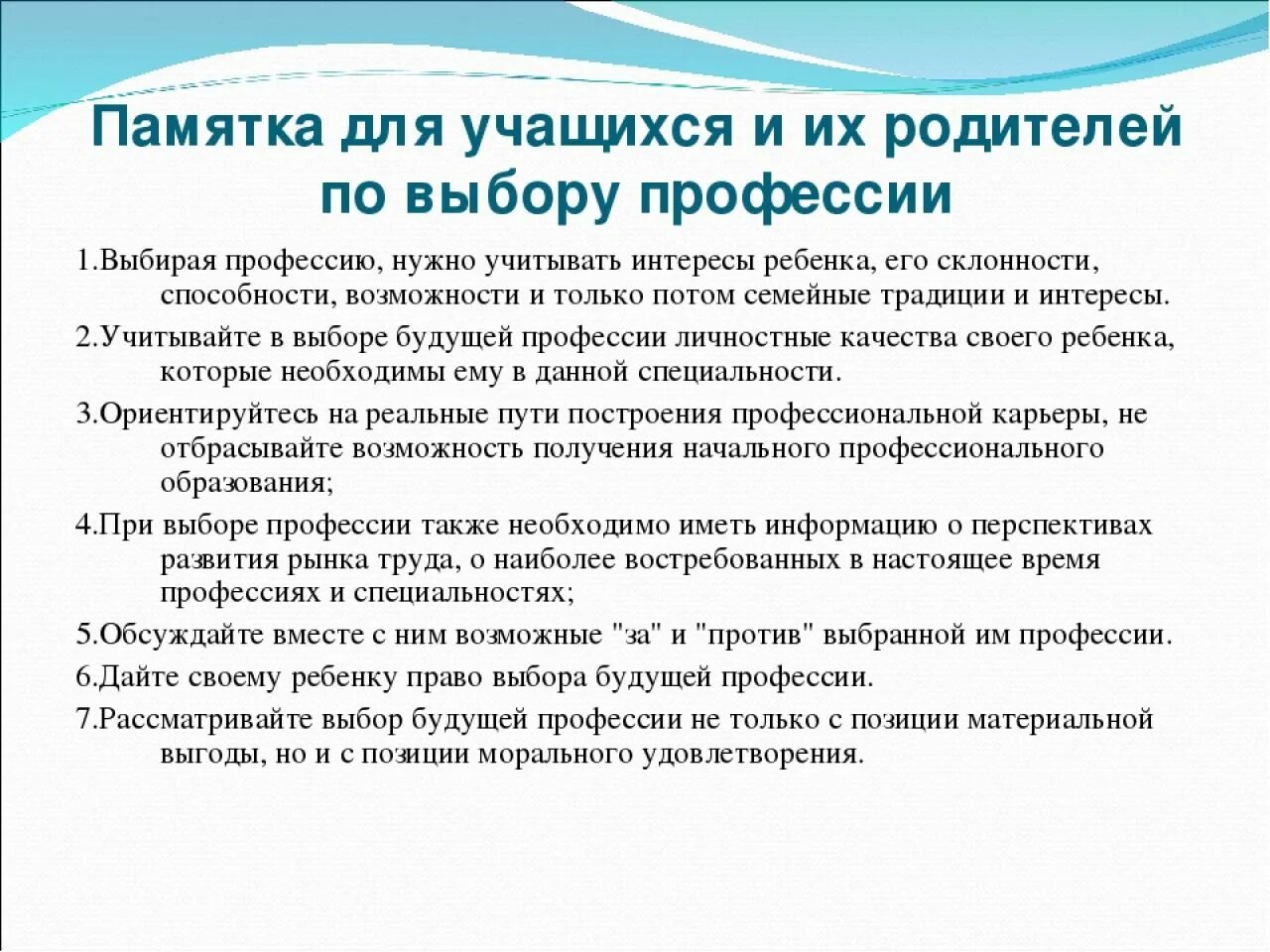 Памятка для учащихся и их родителей по выбору профессии

1.Выбирая профессию, нужно учитывать интересы ребенка, его склонности, способности, возможности и только потом семейные традиции и интересы.

2.Учитывайте в выборе будущей профессии личностные качества своего ребенка, которые необходимы ему в данной специальности.

3.Ориентируйтесь на реальные пути построения профессиональной карьеры, не отбрасывайте возможность получения начального профессионального образования;

4.При выборе профессии также необходимо иметь информацию о перспективах развития рынка труда, о наиболее востребованных в настоящее время профессиях и специальностях;

5.Обсуждайте вместе с ним возможные "за" и "против" выбранной им профессии.

6.Дайте своему ребенку право выбора будущей профессии.

7.Рассматривайте выбор будущей профессии не только с позиции материальной выгоды, но и с позиции морального удовлетворения.